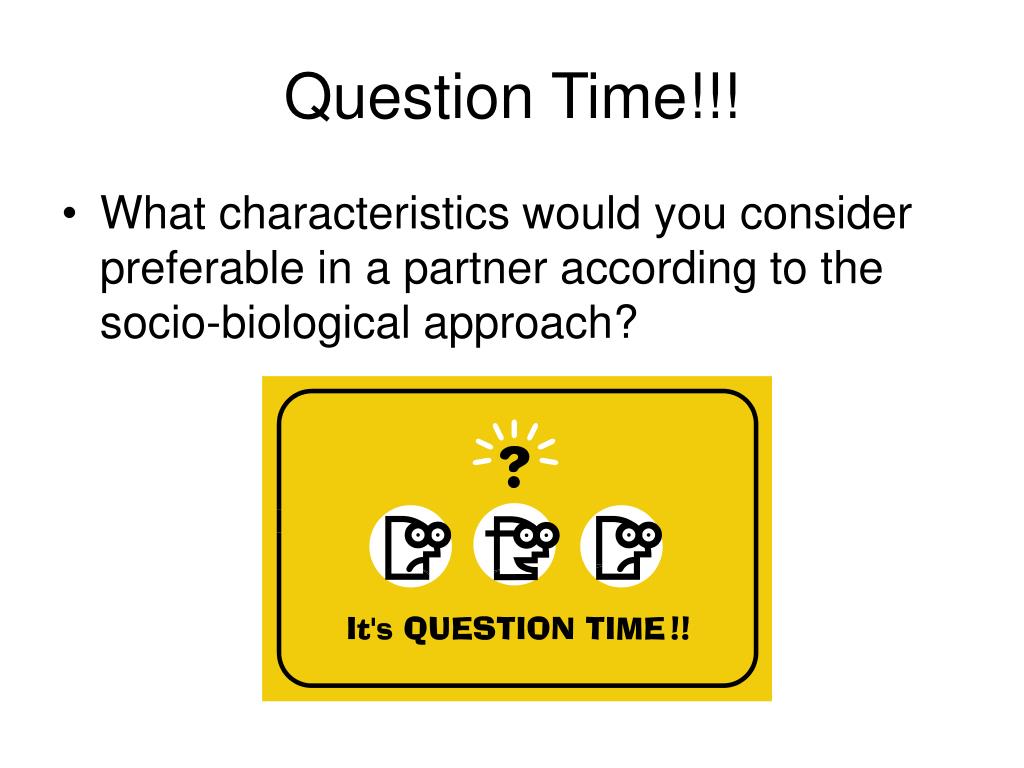 Question Time!!!

• What characteristics would you consider preferable in a partner according to the socio-biological approach?

?

It's QUESTION TIME!!